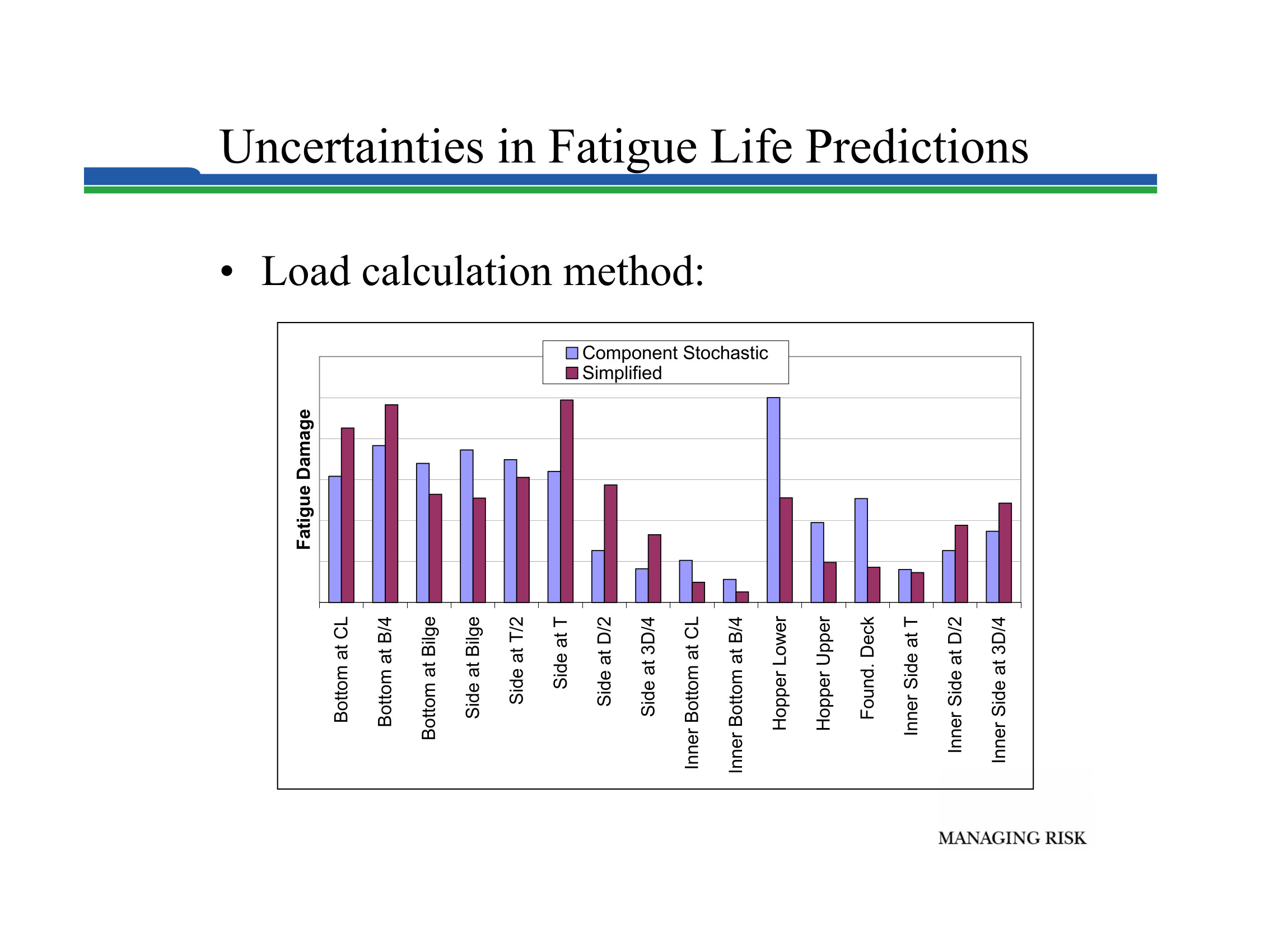 Uncertainties in Fatigue Life Predictions

• Load calculation method:

Component Stochastic
Simplified

Fatigue Damage

Bottom at CL
Bottom at B/4
Bottom at Bilge
Side at Bilge
Side at T/2
Side at T
Side at D/2
Side at 3D/4
Inner Bottom at CL
Inner Bottom at B/4
Hopper Lower
Hopper Upper
Found. Deck
Inner Side at T
Inner Side at D/2
Inner Side at 3D/4

MANAGING RISK